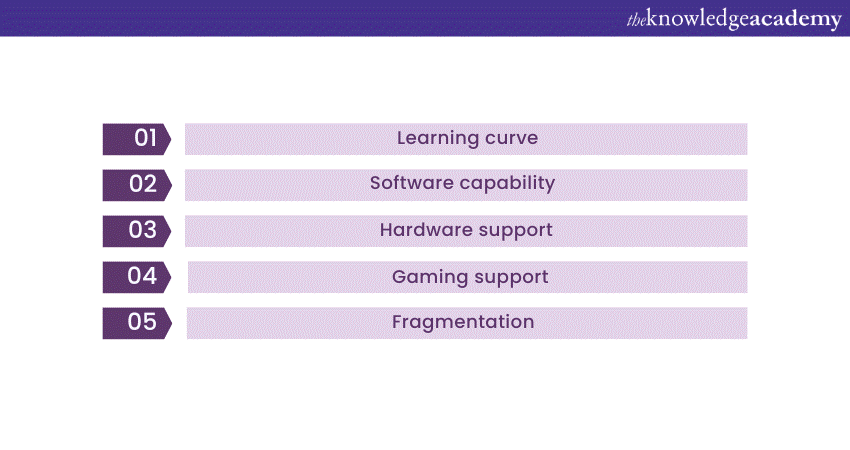 theknowledgeacademy

01 Learning curve

02 Software capability

03 Hardware support

04 Gaming support

05 Fragmentation